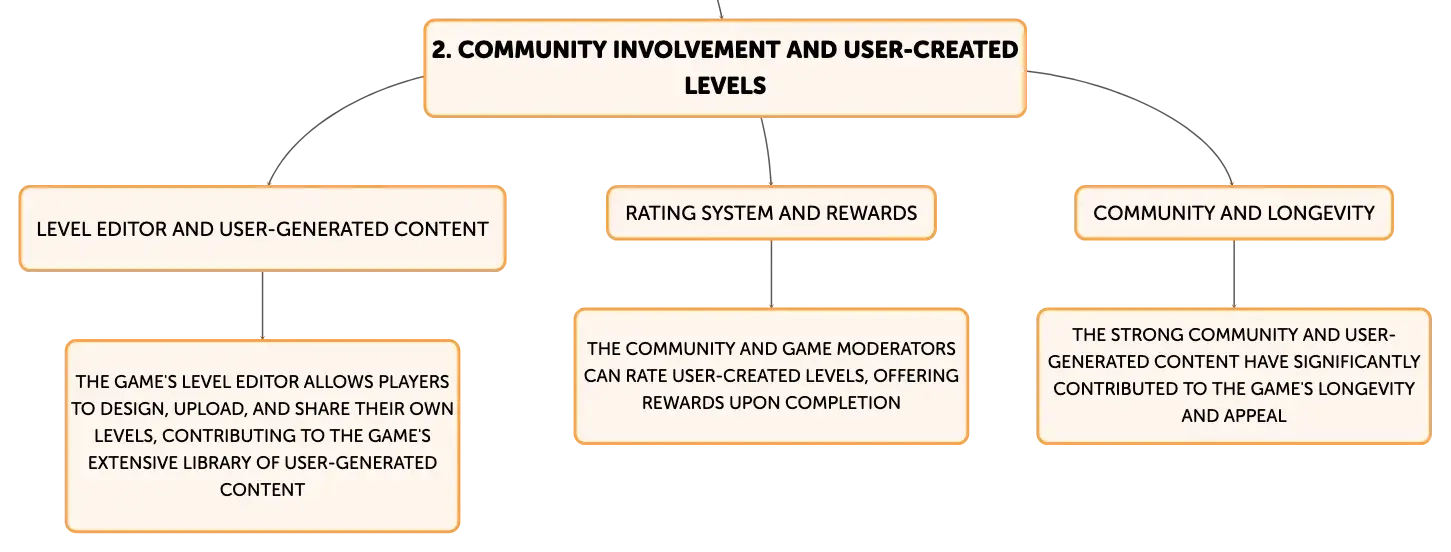 2. COMMUNITY INVOLVEMENT AND USER-CREATED LEVELS

LEVEL EDITOR AND USER-GENERATED CONTENT

THE GAME'S LEVEL EDITOR ALLOWS PLAYERS TO DESIGN, UPLOAD, AND SHARE THEIR OWN LEVELS, CONTRIBUTING TO THE GAME'S EXTENSIVE LIBRARY OF USER-GENERATED CONTENT

RATING SYSTEM AND REWARDS

THE COMMUNITY AND GAME MODERATORS CAN RATE USER-CREATED LEVELS, OFFERING REWARDS UPON COMPLETION

COMMUNITY AND LONGEVITY

THE STRONG COMMUNITY AND USER-GENERATED CONTENT HAVE SIGNIFICANTLY CONTRIBUTED TO THE GAME'S LONGEVITY AND APPEAL